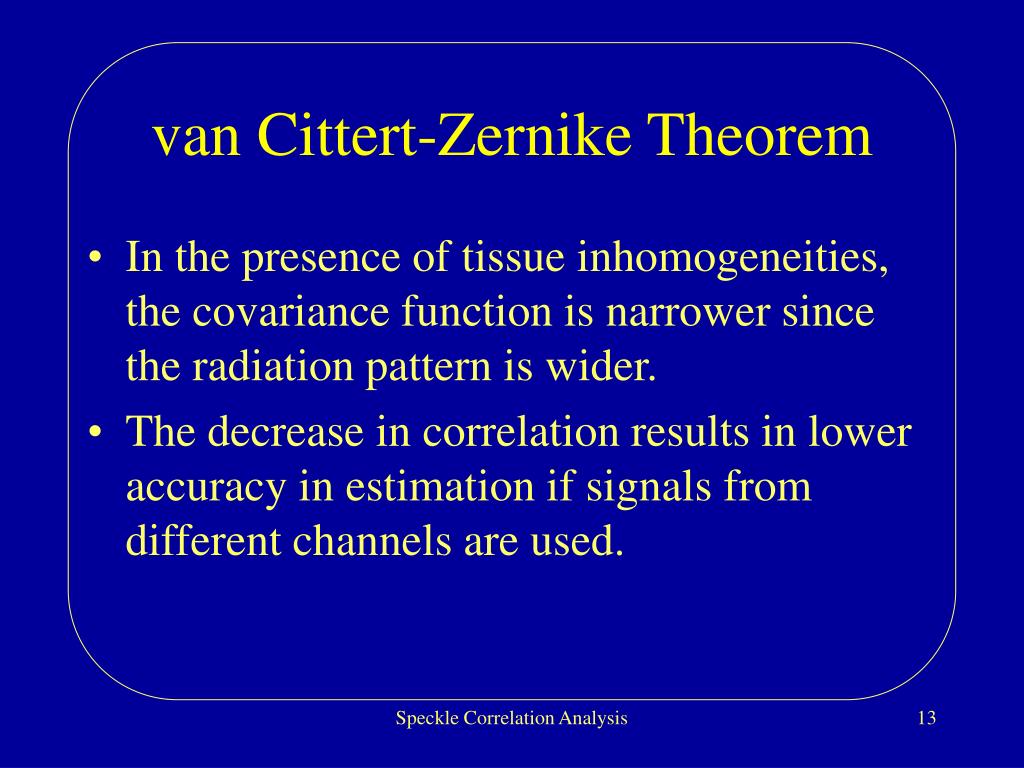 van Cittert-Zernike Theorem

• In the presence of tissue inhomogeneities, the covariance function is narrower since the radiation pattern is wider.

• The decrease in correlation results in lower accuracy in estimation if signals from different channels are used.

Speckle Correlation Analysis

13